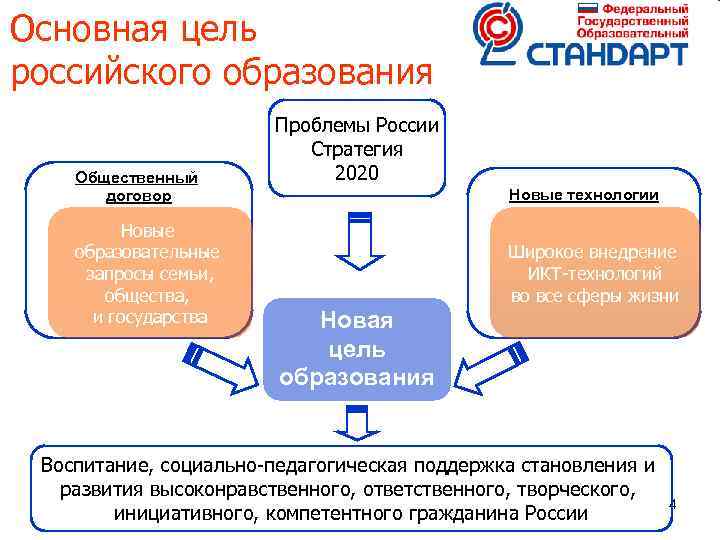 Основная цель российского образования

Федеральный Государственный Образовательный СТАНДАРТ

Проблемы России Стратегия 2020

Общественный договор

Новые образовательные запросы семьи, общества, и государства

Новые технологии

Широкое внедрение ИКТ-технологий во все сферы жизни

Новая цель образования

Воспитание, социально-педагогическая поддержка становления и развития высоконравственного, ответственного, творческого, инициативного, компетентного гражданина России

4